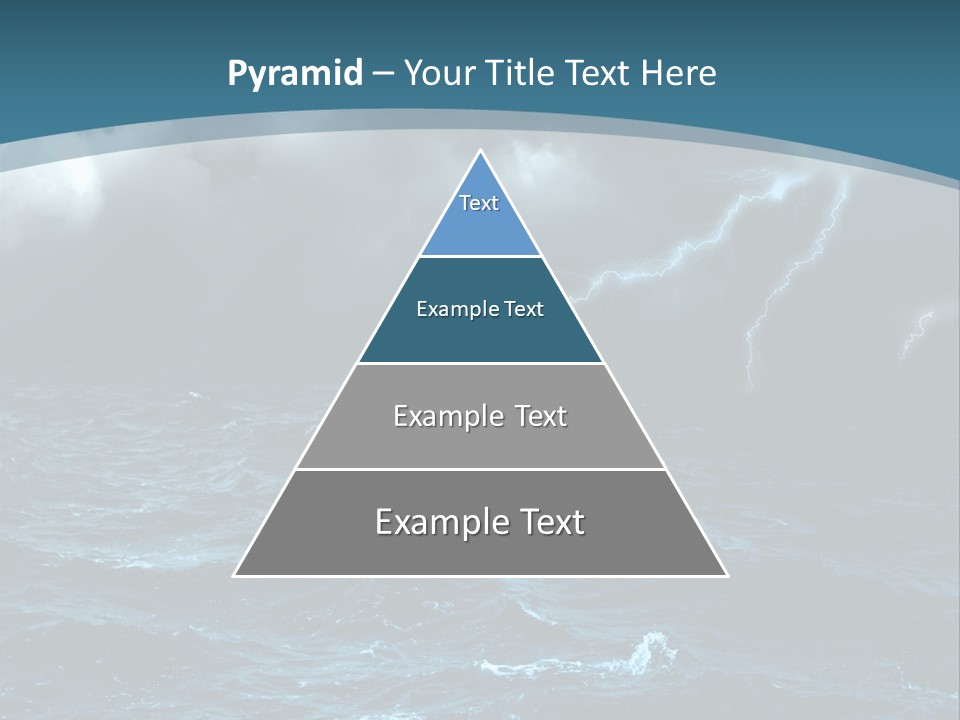 Pyramid – Your Title Text Here

Text

Example Text

Example Text

Example Text